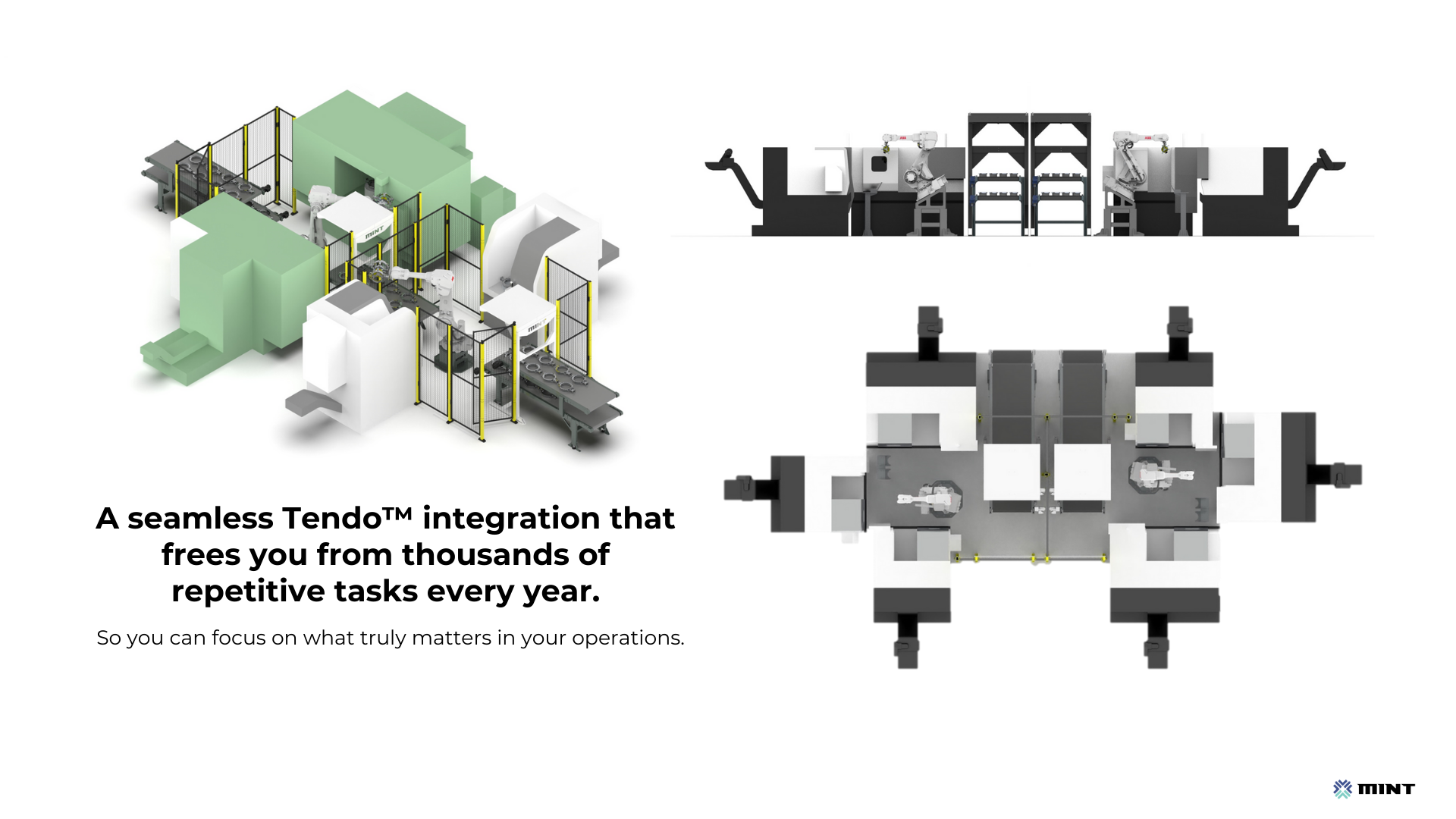 MINT

MINT

A seamless Tendo™ integration that frees you from thousands of repetitive tasks every year.

So you can focus on what truly matters in your operations.

MINT